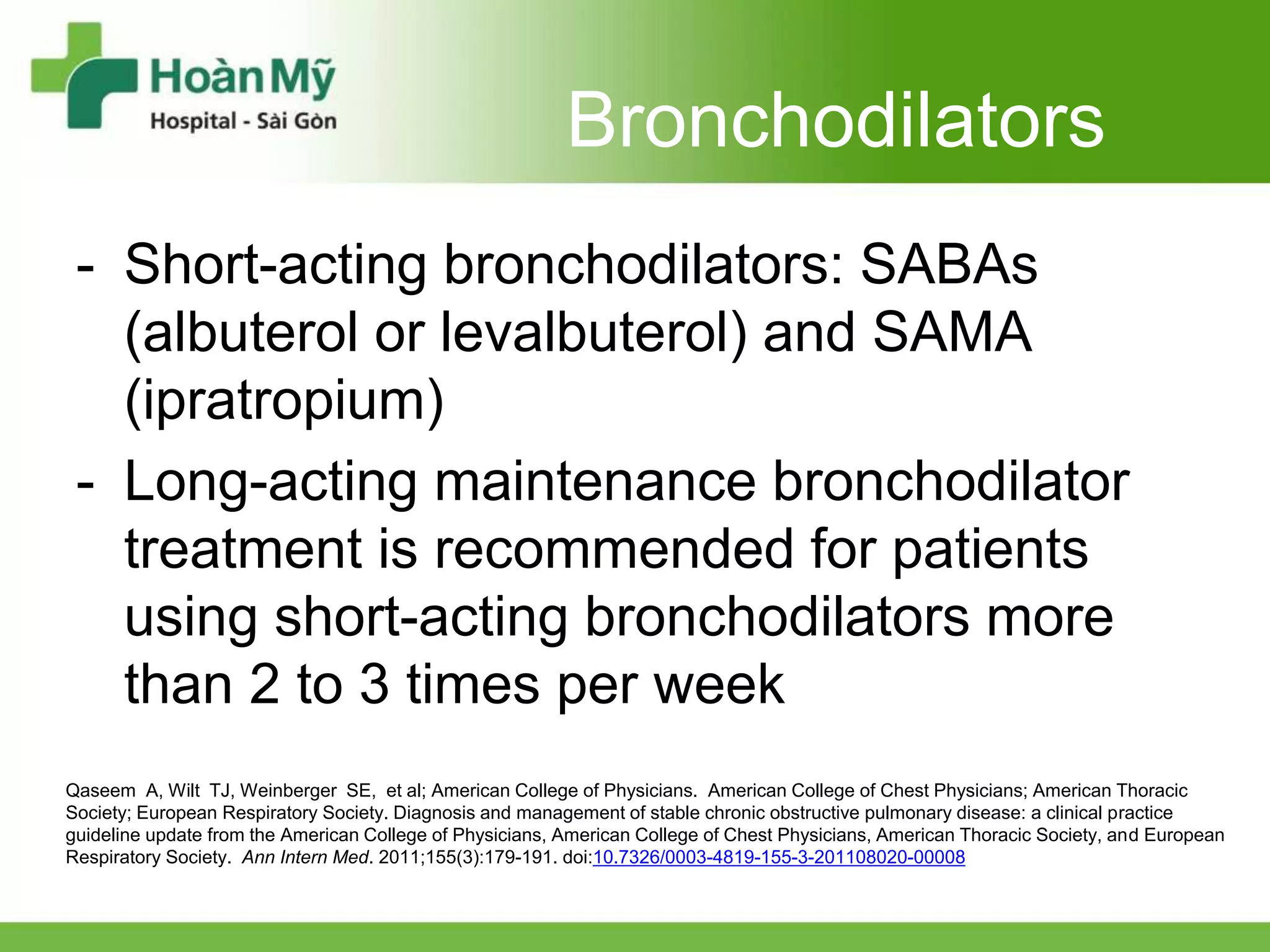 Hoàn Mỹ
Hospital - Sài Gòn

Bronchodilators

- Short-acting bronchodilators: SABAs (albuterol or levalbuterol) and SAMA (ipratropium)
- Long-acting maintenance bronchodilator treatment is recommended for patients using short-acting bronchodilators more than 2 to 3 times per week

Qaseem A, Wilt TJ, Weinberger SE, et al; American College of Physicians. American College of Chest Physicians; American Thoracic Society; European Respiratory Society. Diagnosis and management of stable chronic obstructive pulmonary disease: a clinical practice guideline update from the American College of Physicians, American College of Chest Physicians, American Thoracic Society, and European Respiratory Society. Ann Intern Med. 2011;155(3):179-191. doi:10.7326/0003-4819-155-3-201108020-00008